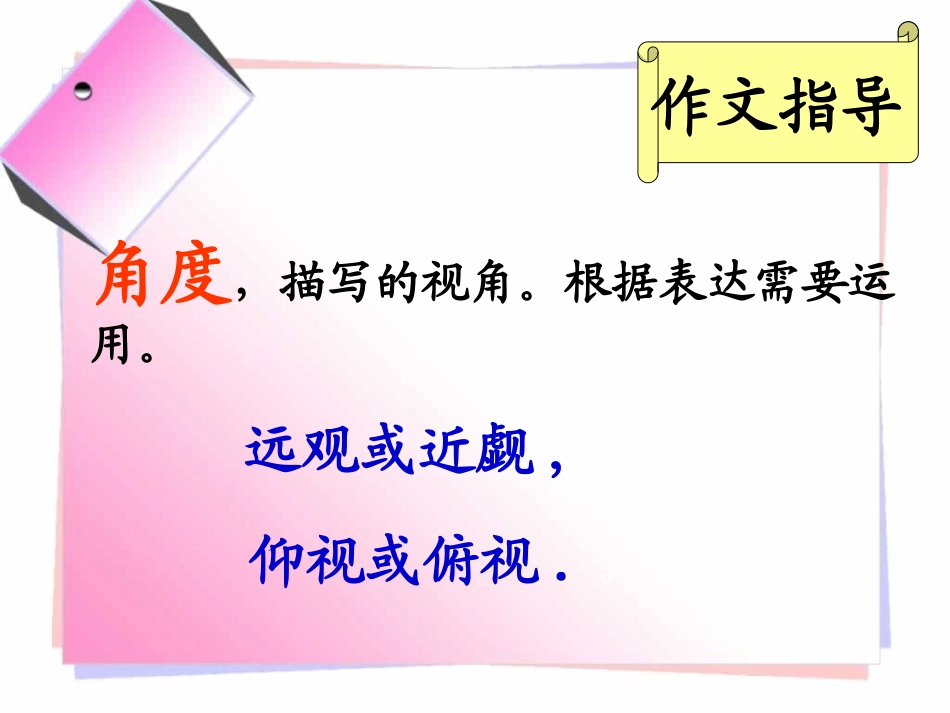 作文指导

角度，描写的视角。根据表达需要运用。

远观或近觑，

仰视或俯视.